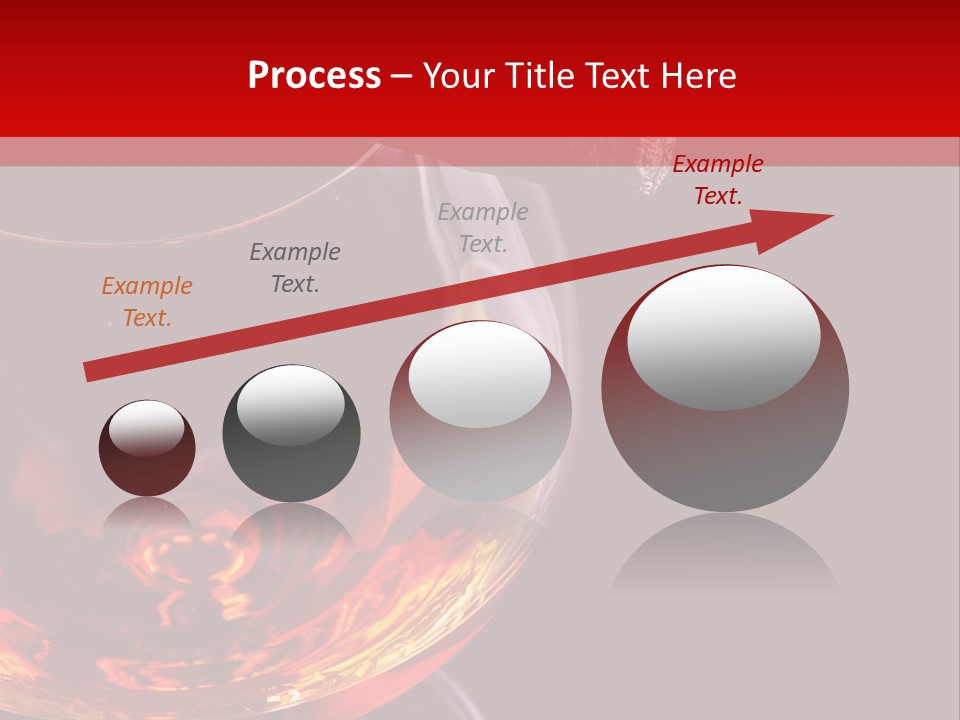 Process – Your Title Text Here

Example Text.

Example Text.

Example Text.

Example Text.